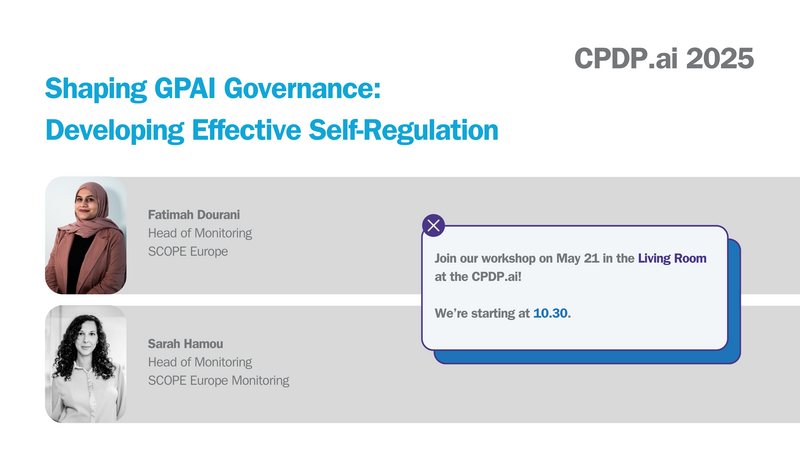 CPDP.ai 2025

Shaping GPAI Governance:
Developing Effective Self-Regulation

Fatimah Dourani
Head of Monitoring
SCOPE Europe

Sarah Hamou
Head of Monitoring
SCOPE Europe Monitoring

Join our workshop on May 21 in the Living Room at the CPDP.ai!

We're starting at 10.30.